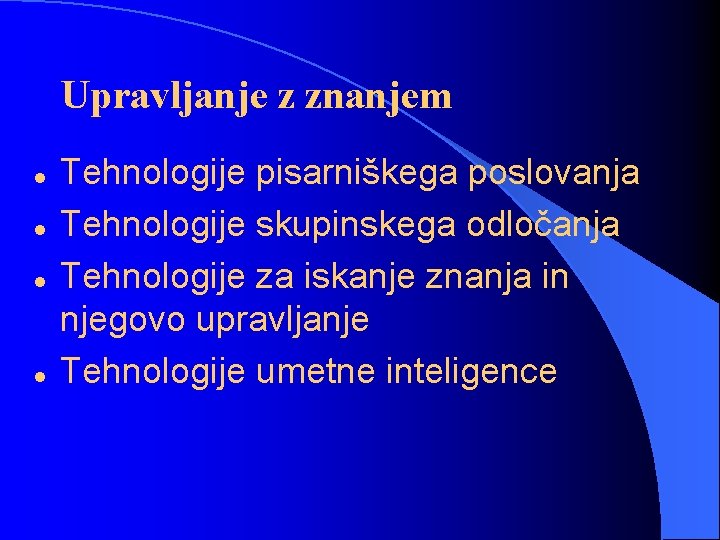 Upravljanje z znanjem

- Tehnologije pisarniškega poslovanja
- Tehnologije skupinskega odločanja
- Tehnologije za iskanje znanja in njegovo upravljanje
- Tehnologije umetne inteligence